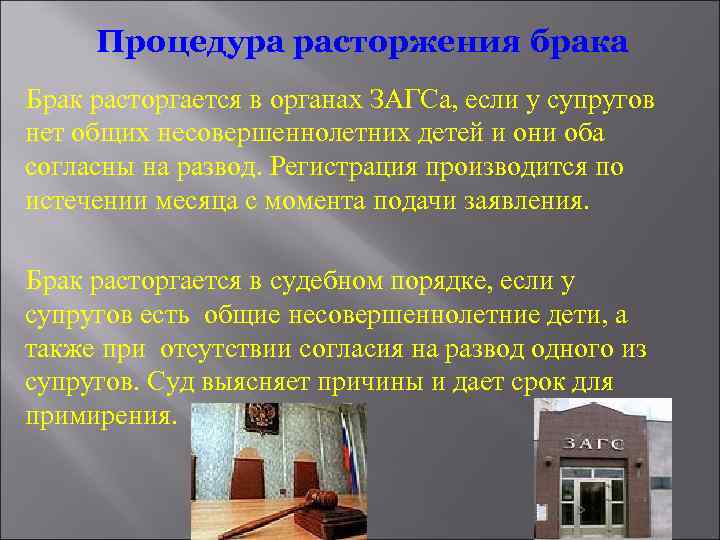 Процедура расторжения брака

Брак расторгается в органах ЗАГСа, если у супругов нет общих несовершеннолетних детей и они оба согласны на развод. Регистрация производится по истечении месяца с момента подачи заявления.

Брак расторгается в судебном порядке, если у супругов есть общие несовершеннолетние дети, а также при отсутствии согласия на развод одного из супругов. Суд выясняет причины и дает срок для примирения.

ЗАГС